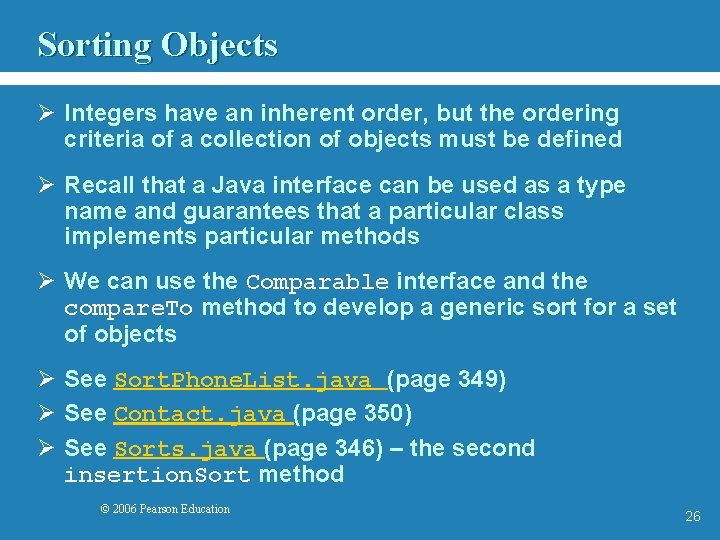 Sorting Objects

➢ Integers have an inherent order, but the ordering criteria of a collection of objects must be defined

➢ Recall that a Java interface can be used as a type name and guarantees that a particular class implements particular methods

➢ We can use the Comparable interface and the compareTo method to develop a generic sort for a set of objects

➢ See SortPhoneList.java (page 349)

➢ See Contact.java (page 350)

➢ See Sorts.java (page 346) – the second insertionSort method

© 2006 Pearson Education

26